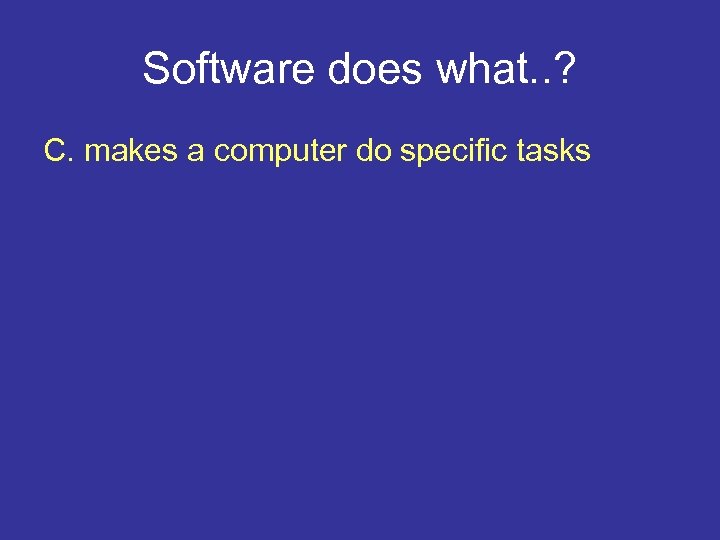 Software does what..?

C. makes a computer do specific tasks